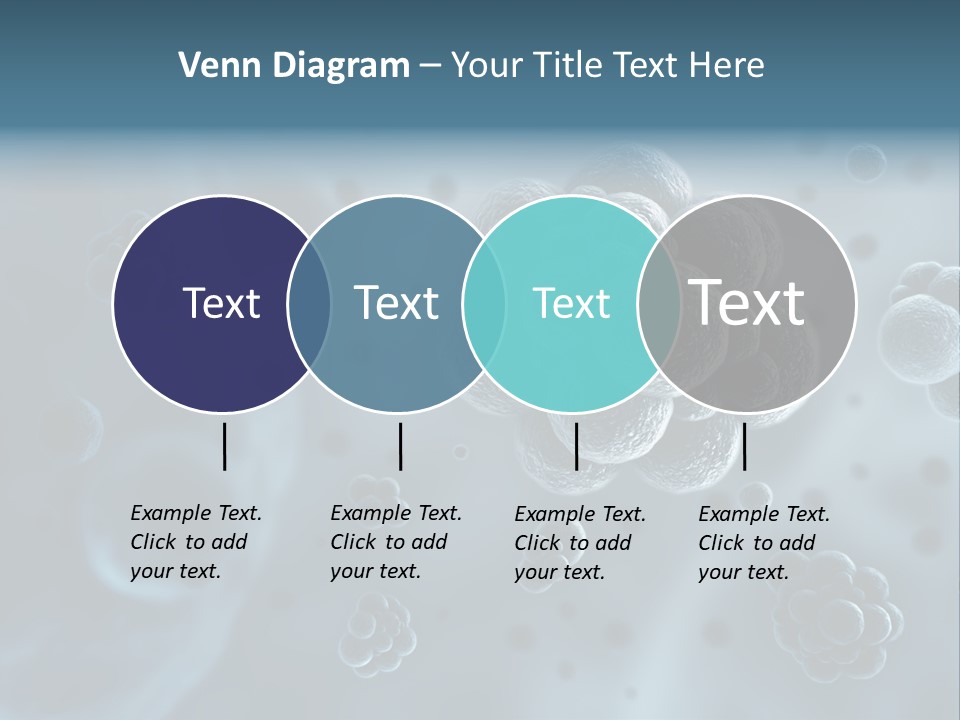 Venn Diagram – Your Title Text Here

Text

Text

Text

Text

Example Text. Click to add your text.

Example Text. Click to add your text.

Example Text. Click to add your text.

Example Text. Click to add your text.